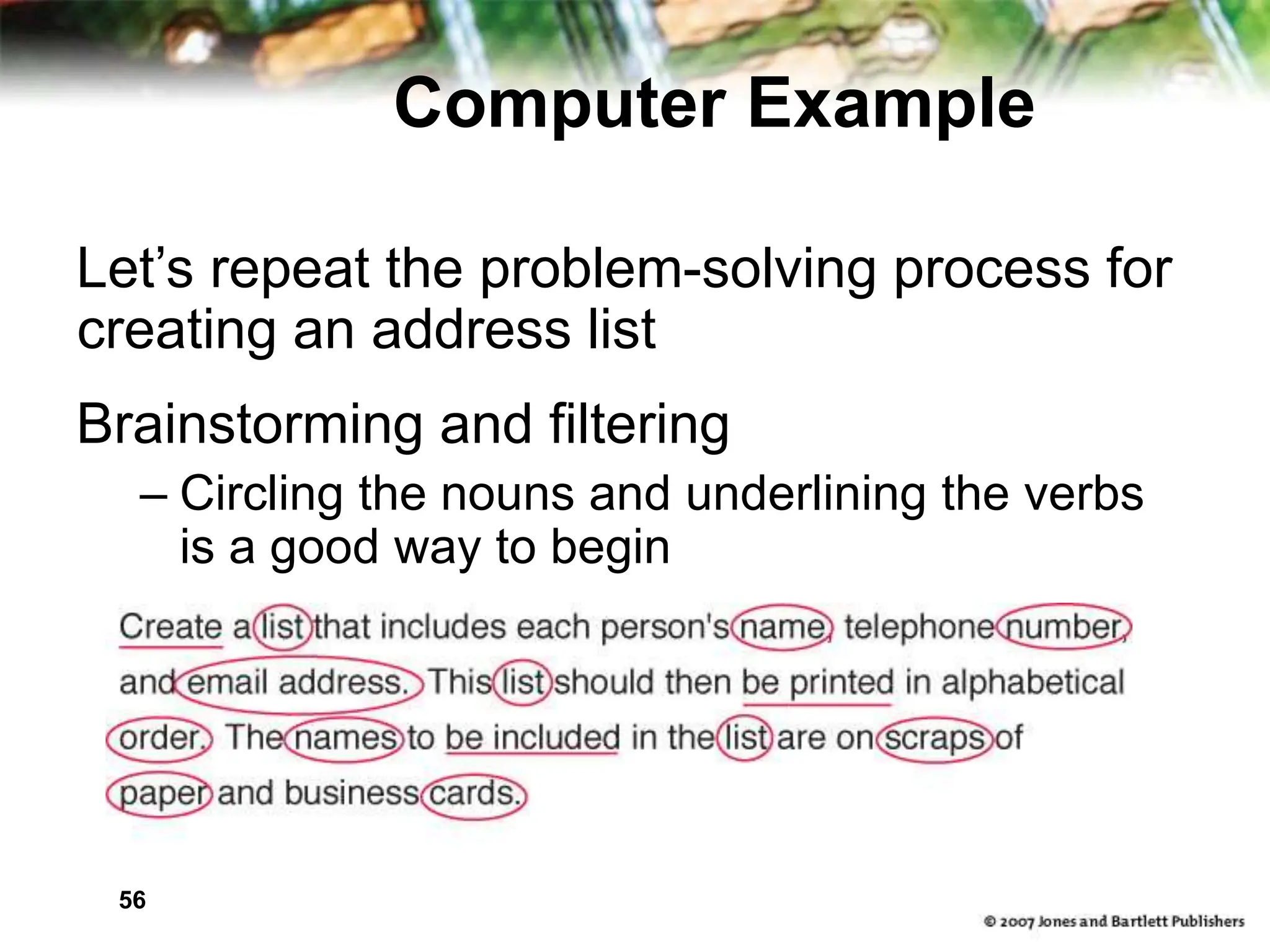 Computer Example

Let’s repeat the problem-solving process for creating an address list

Brainstorming and filtering

– Circling the nouns and underlining the verbs is a good way to begin

Create a list that includes each person's name, telephone number, and email address. This list should then be printed in alphabetical order. The names to be included in the list are on scraps of paper and business cards.

56

© 2007 Jones and Bartlett Publishers